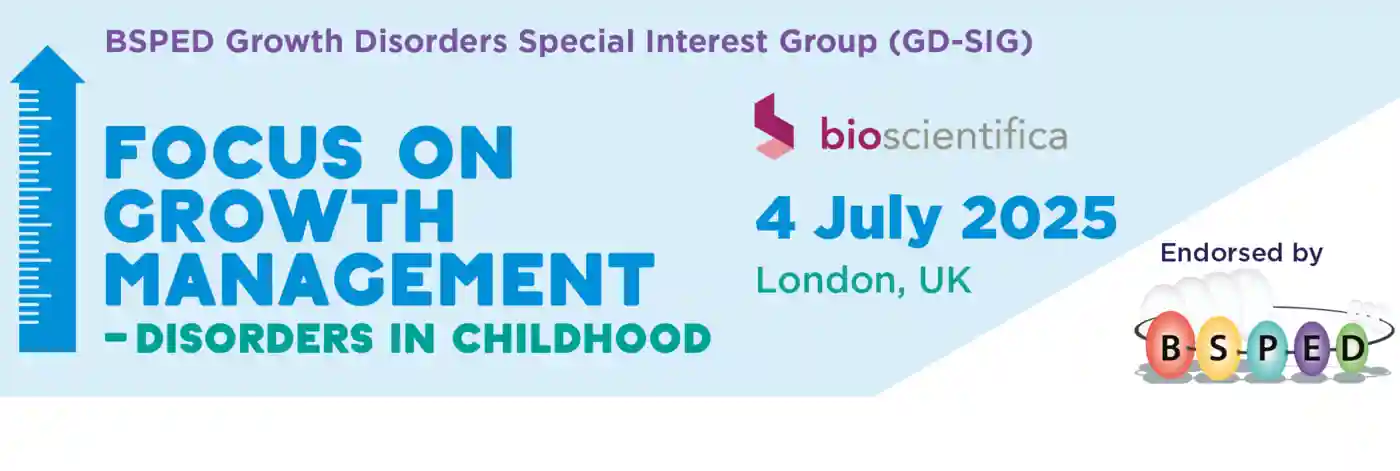 BSPED Growth Disorders Special Interest Group (GD-SIG)

FOCUS ON GROWTH MANAGEMENT
- DISORDERS IN CHILDHOOD

bioscientifica

4 July 2025
London, UK

Endorsed by

B S P E D